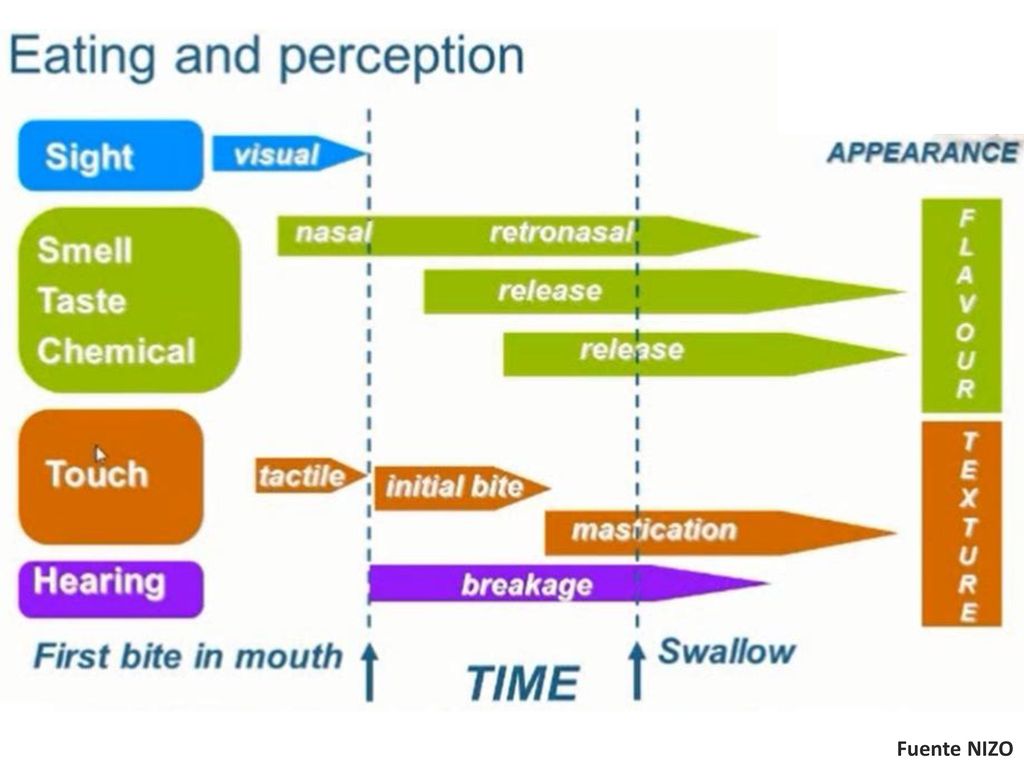 Eating and perception

Sight
visual
APPEARANCE

Smell
Taste
Chemical
nasal
retronasal
release
release
FLAVOUR

Touch
tactile
initial bite
mastication
TEXTURE

Hearing
breakage

First bite in mouth
TIME
Swallow

Fuente NIZO